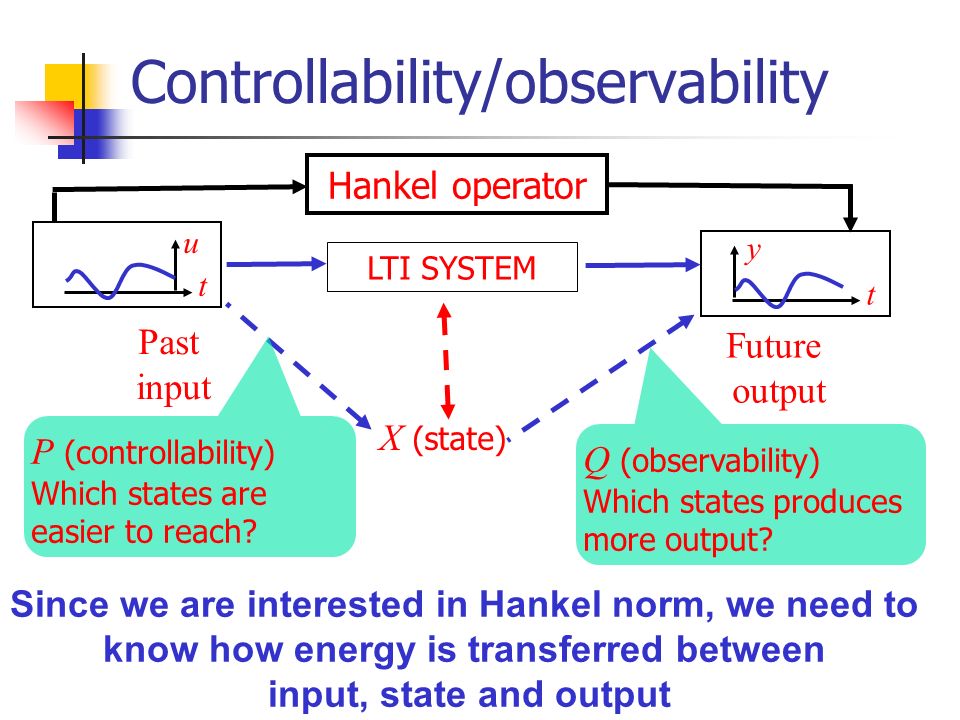 Controllability/observability

Hankel operator

$u$
$t$

LTI SYSTEM

$y$
$t$

Past input

Future output

$X$ (state)

$P$ (controllability)
Which states are easier to reach?

$Q$ (observability)
Which states produces more output?

Since we are interested in Hankel norm, we need to know how energy is transferred between input, state and output